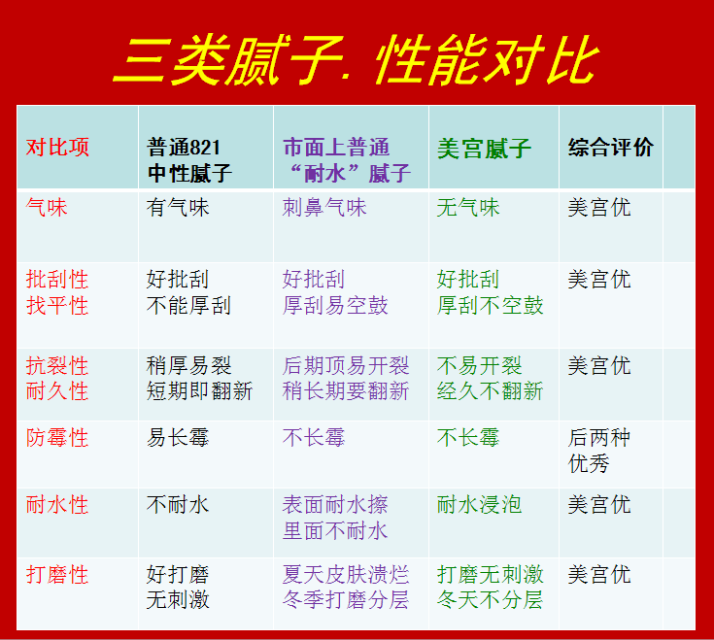 三类腻子. 性能对比

| 对比项 | 普通821 中性腻子 | 市面上普通 “耐水”腻子 | 美宫腻子 | 综合评价 | |
|---|---|---|---|---|---|
| 气味 | 有气味 | 刺鼻气味 | 无气味 | 美宫优 | |
| 批刮性 找平性 | 好批刮 不能厚刮 | 好批刮 厚刮易空鼓 | 好批刮 厚刮不空鼓 | 美宫优 | |
| 抗裂性 耐久性 | 稍厚易裂 短期即翻新 | 后期顶易开裂 稍长期要翻新 | 不易开裂 经久不翻新 | 美宫优 | |
| 防霉性 | 易长霉 | 不长霉 | 不长霉 | 后两种 优秀 | |
| 耐水性 | 不耐水 | 表面耐水擦 里面不耐水 | 耐水浸泡 | 美宫优 | |
| 打磨性 | 好打磨 无刺激 | 夏天皮肤溃烂 冬季打磨分层 | 打磨无刺激 冬天不分层 | 美宫优 | |